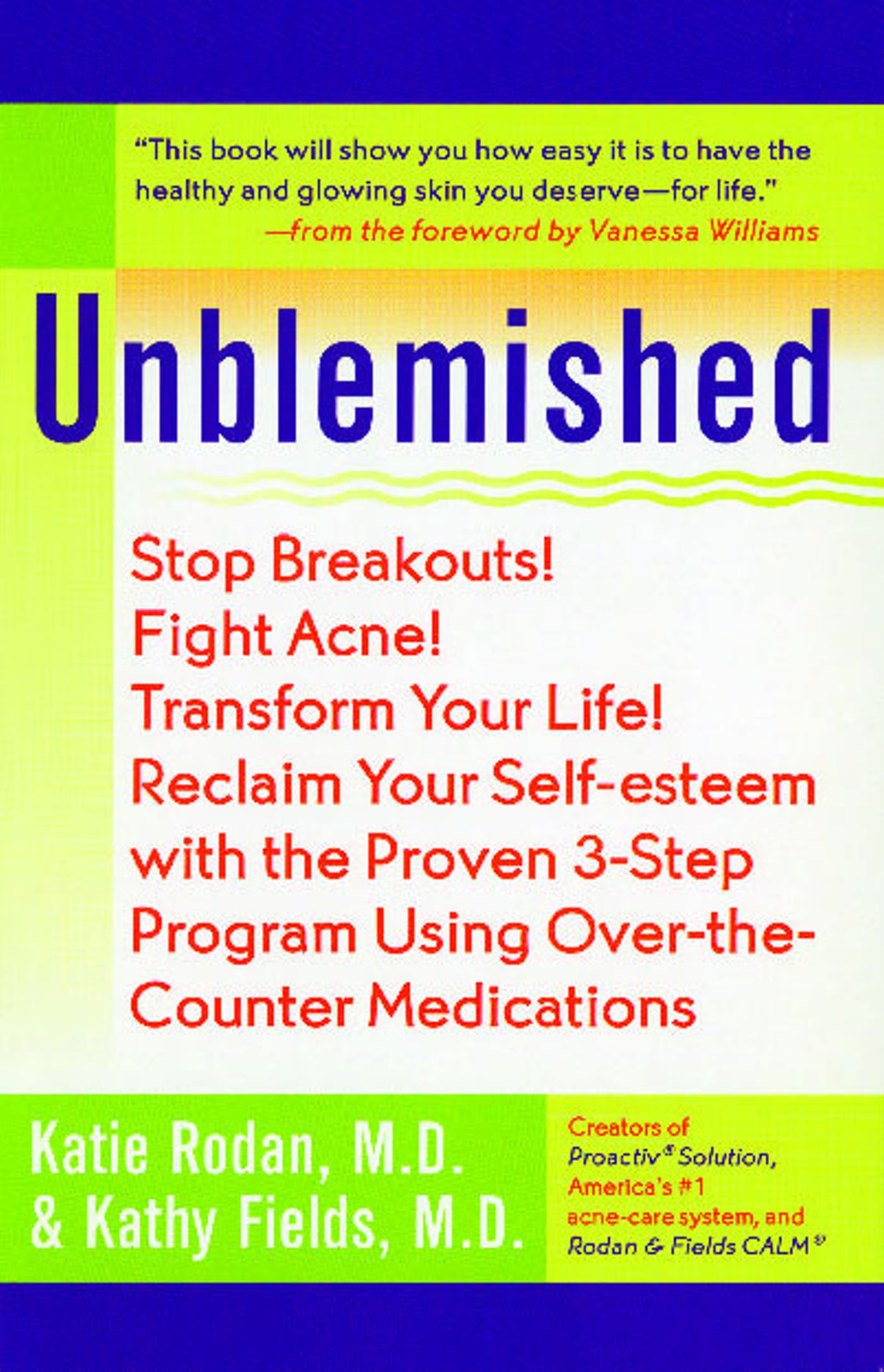 "This book will show you how easy it is to have the healthy and glowing skin you deserve—for life."
—from the foreword by Vanessa Williams

Unblemished

Stop Breakouts!
Fight Acne!
Transform Your Life!
Reclaim Your Self-esteem with the Proven 3-Step Program Using Over-the-Counter Medications

Katie Rodan, M.D.
& Kathy Fields, M.D.

Creators of Proactiv® Solution, America's #1 acne-care system, and Rodan & Fields CALM®